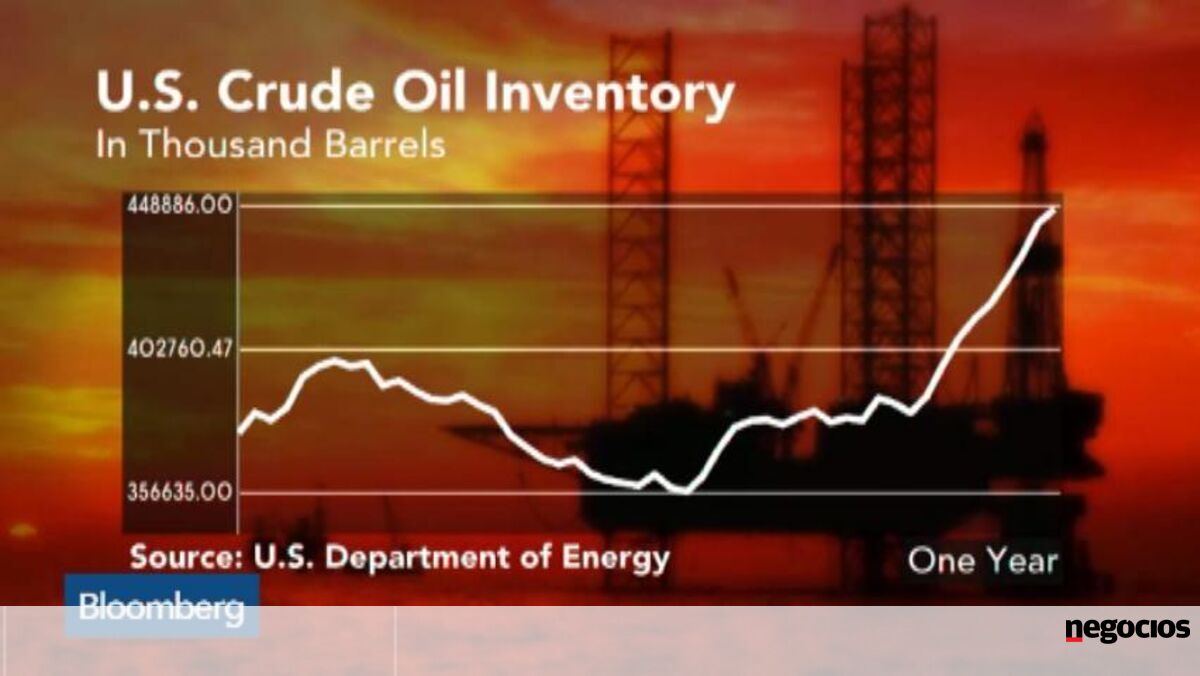 U.S. Crude Oil Inventory
In Thousand Barrels

448886.00
402760.47
356635.00

Source: U.S. Department of Energy
One Year

Bloomberg

negocios